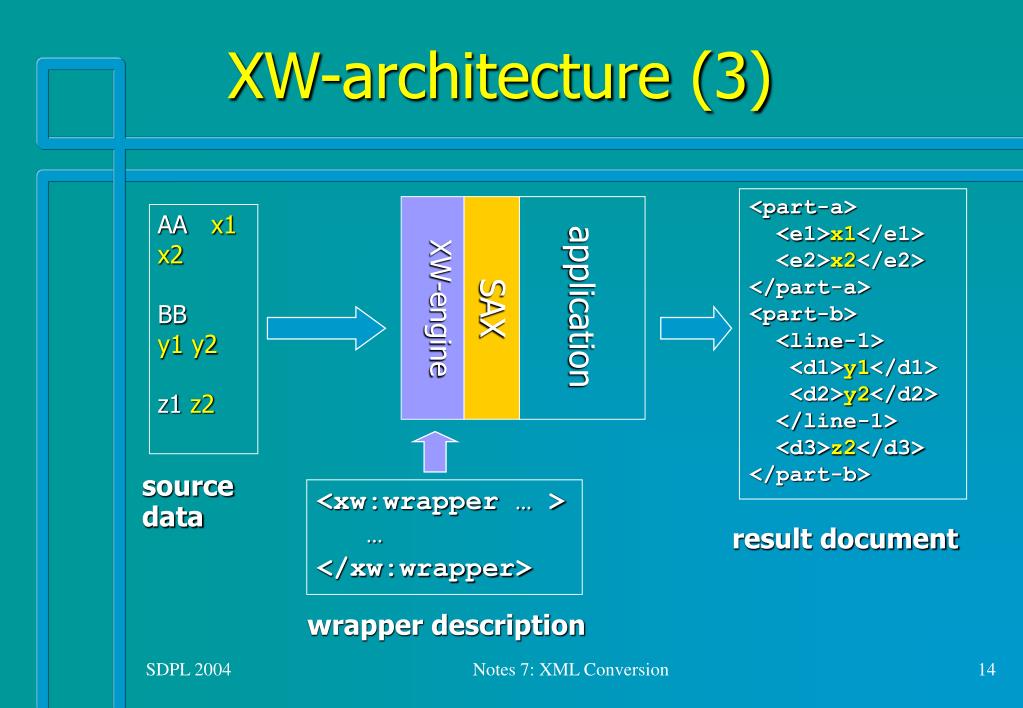 XW-architecture (3)

AA x1
x2

BB
y1 y2

z1 z2

source data

XW-engine

SAX

application

<xw:wrapper … >
…
</xw:wrapper>

wrapper description

<part-a>
<e1>x1</e1>
<e2>x2</e2>
</part-a>
<part-b>
<line-1>
<d1>y1</d1>
<d2>y2</d2>
</line-1>
<d3>z2</d3>
</part-b>

result document

SDPL 2004

Notes 7: XML Conversion

14